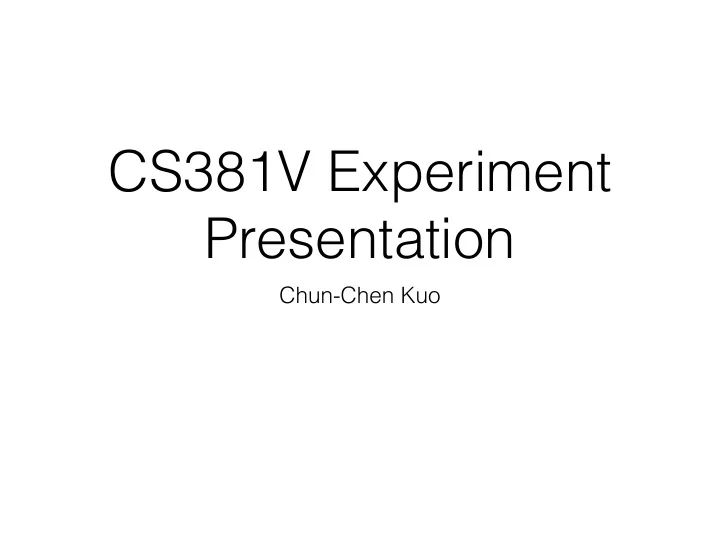 CS381V Experiment Presentation

Chun-Chen Kuo